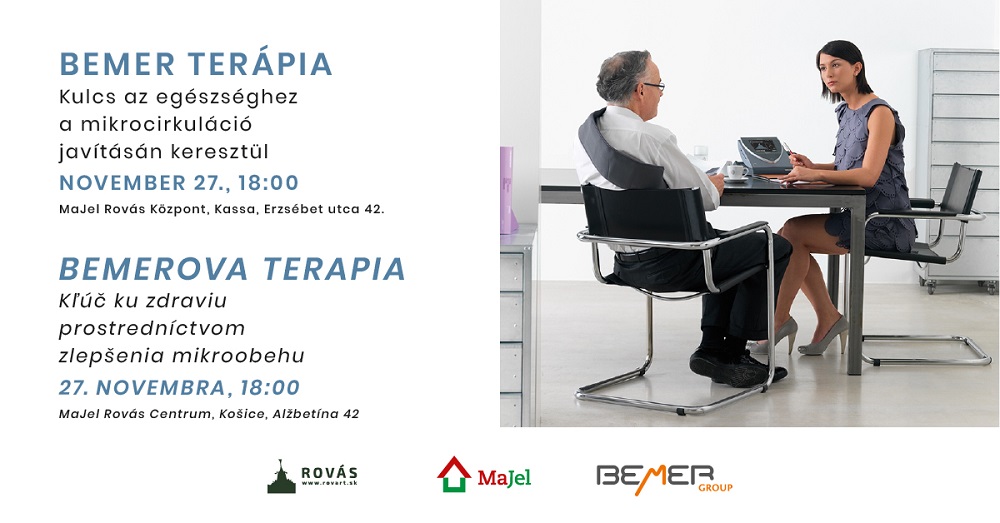 BEMER TERÁPIA
Kulcs az egészséghez a mikrocirkuláció javításán keresztül
NOVEMBER 27., 18:00
MaJel Rovás Központ, Kassa, Erzsébet utca 42.

BEMEROVA TERAPIA
Kľúč ku zdraviu prostredníctvom zlepšenia mikroobehu
27. NOVEMBRA, 18:00
MaJel Rovás Centrum, Košice, Alžbetína 42

ROVÁS
www.rovart.sk

MaJel

BEMER GROUP